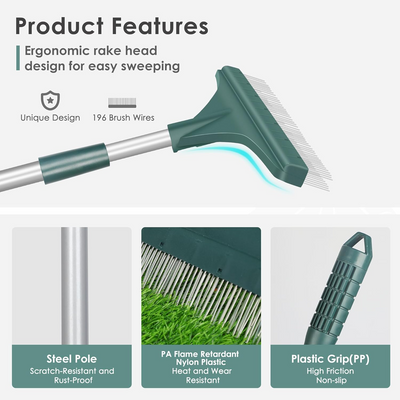 Product Features

Ergonomic rake head design for easy sweeping

Unique Design

196 Brush Wires

Steel Pole
Scratch-Resistant and Rust-Proof

PA Flame Retardant Nylon Plastic
Heat and Wear Resistant

Plastic Grip(PP)
High Friction
Non-slip